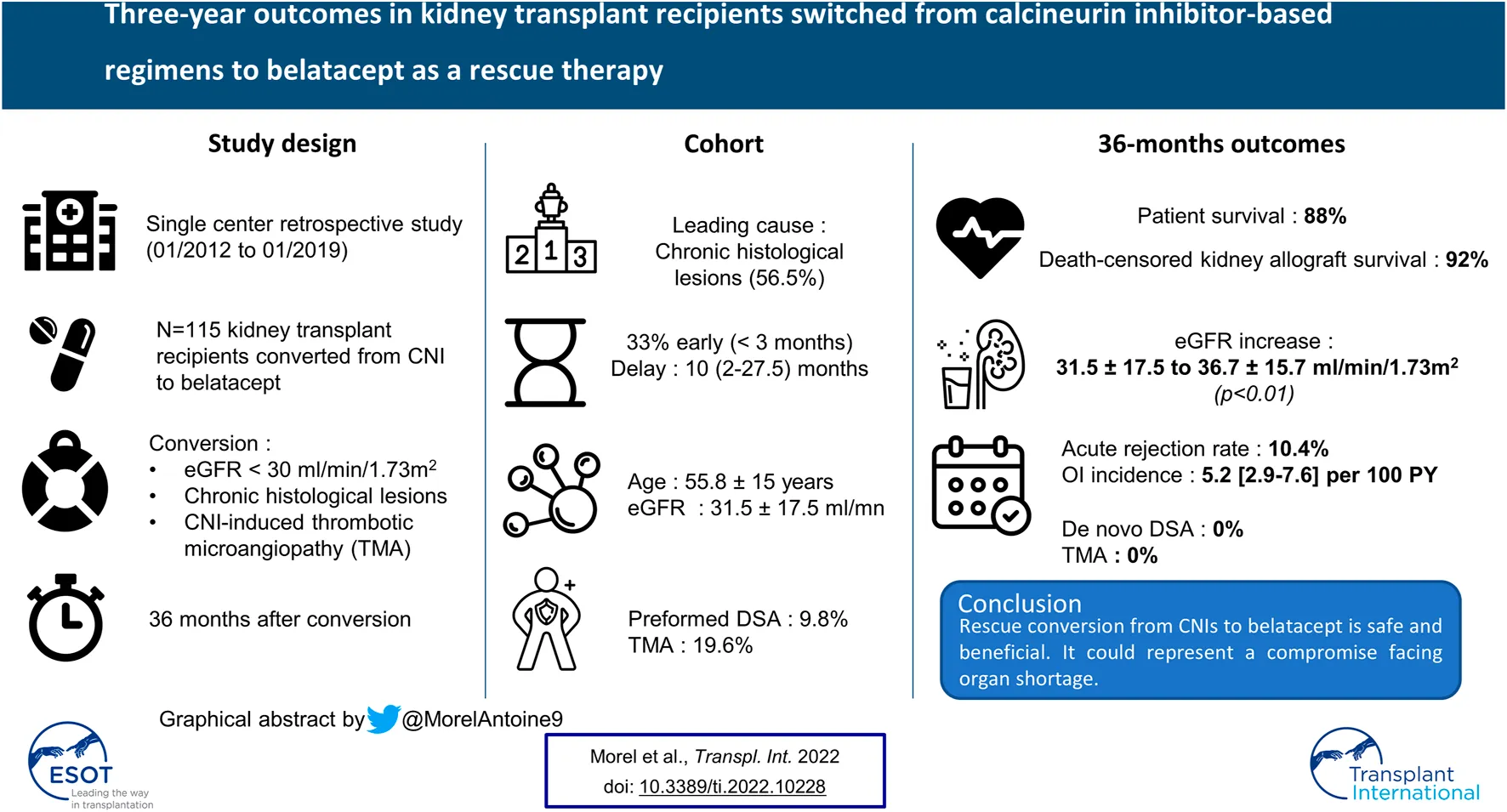 Three-year outcomes in kidney transplant recipients switched from calcineurin inhibitor-based regimens to belatacept as a rescue therapy

Study design

Single center retrospective study (01/2012 to 01/2019)

N=115 kidney transplant recipients converted from CNI to belatacept

Conversion :
• eGFR < 30 ml/min/1.73m$^2$
• Chronic histological lesions
• CNI-induced thrombotic microangiopathy (TMA)

36 months after conversion

Cohort

2 1 3

Leading cause : Chronic histological lesions (56.5%)

33% early (< 3 months)
Delay : 10 (2-27.5) months

Age : 55.8 ± 15 years
eGFR : 31.5 ± 17.5 ml/mn

Preformed DSA : 9.8%
TMA : 19.6%

36-months outcomes

Patient survival : 88%

Death-censored kidney allograft survival : 92%

eGFR increase :
31.5 ± 17.5 to 36.7 ± 15.7 ml/min/1.73m$^2$
(p<0.01)

Acute rejection rate : 10.4%
OI incidence : 5.2 [2.9-7.6] per 100 PY

De novo DSA : 0%
TMA : 0%

Conclusion
Rescue conversion from CNIs to belatacept is safe and beneficial. It could represent a compromise facing organ shortage.

Graphical abstract by @MorelAntoine9

ESOT
Leading the way in transplantation

Morel et al., Transpl. Int. 2022
doi: 10.3389/ti.2022.10228

Transplant International